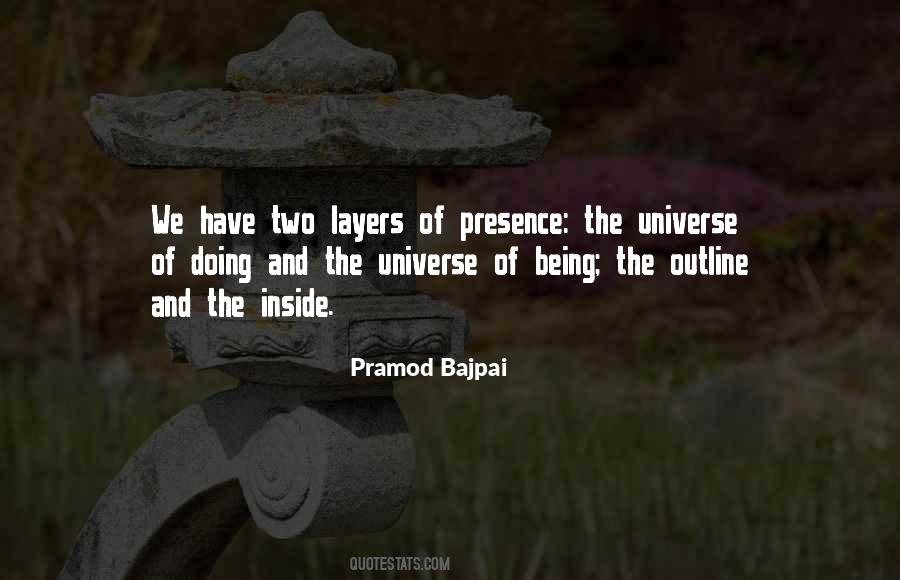 We have two layers of presence: the universe of doing and the universe of being; the outline and the inside.

Pramod Bajpai

QUOTESTATS.COM